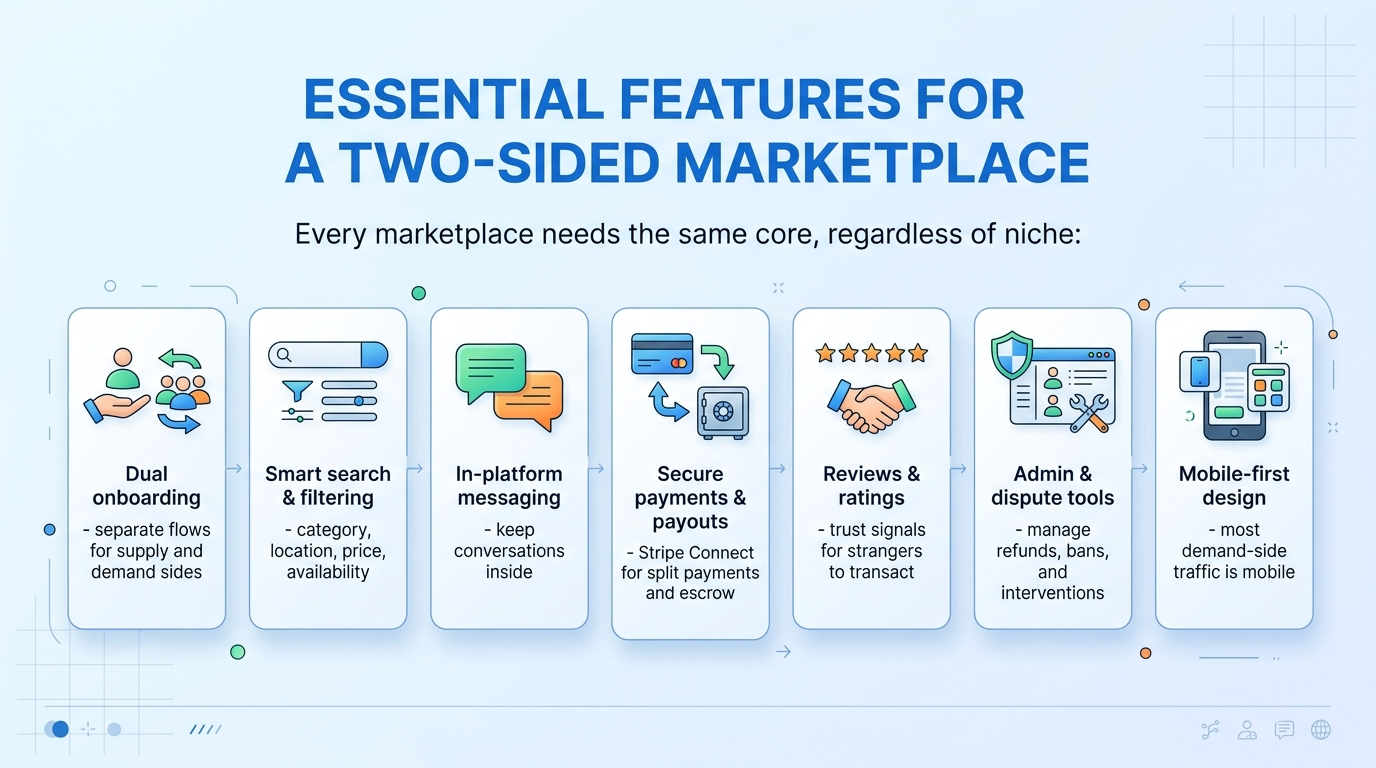 ESSENTIAL FEATURES FOR A TWO-SIDED MARKETPLACE

Every marketplace needs the same core, regardless of niche:

Dual onboarding
- separate flows for supply and demand sides

Smart search & filtering
- category, location, price, availability

In-platform messaging
- keep conversations inside

Secure payments & payouts
- Stripe Connect for split payments and escrow

Reviews & ratings
- trust signals for strangers to transact

Admin & dispute tools
- manage refunds, bans, and interventions

Mobile-first design
- most demand-side traffic is mobile